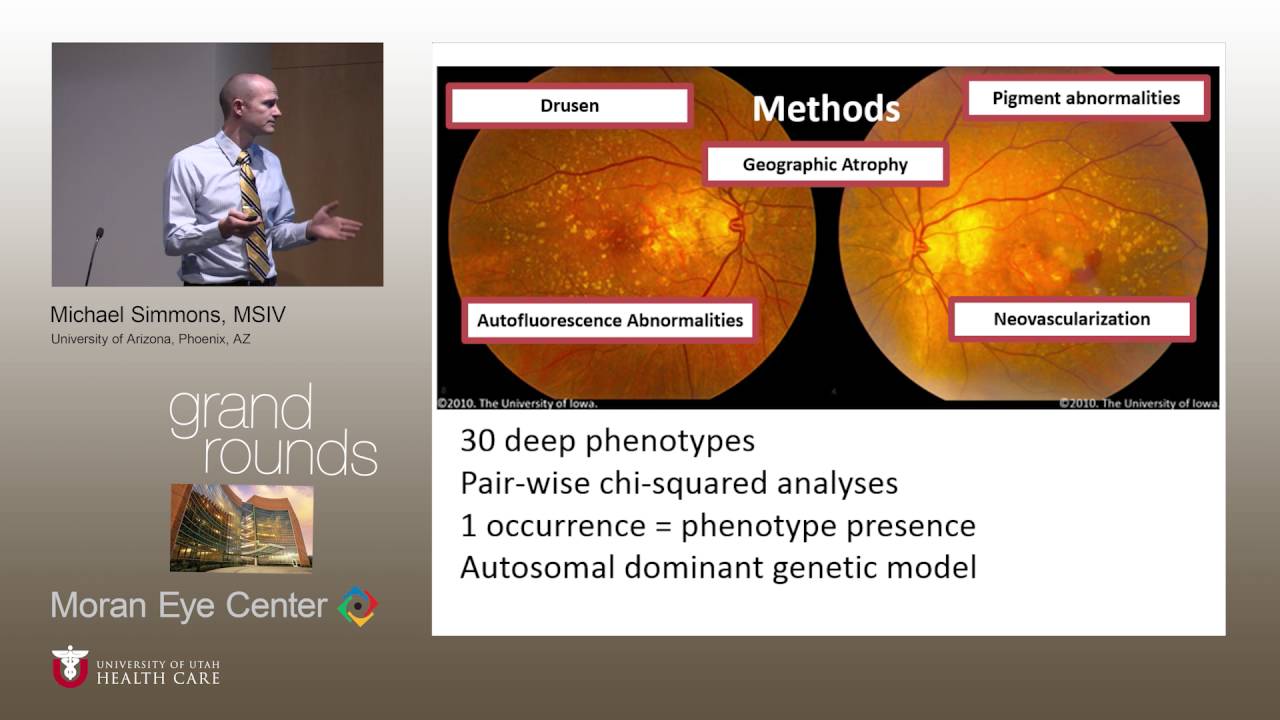 Michael Simmons, MSIV
University of Arizona, Phoenix, AZ

grand rounds

Moran Eye Center

UNIVERSITY OF UTAH
HEALTH CARE

Drusen

Methods

Pigment abnormalities

Geographic Atrophy

Autofluorescence Abnormalities

Neovascularization

©2010. The University of Iowa.

©2010. The University of Iowa

30 deep phenotypes
Pair-wise chi-squared analyses
1 occurrence = phenotype presence
Autosomal dominant genetic model